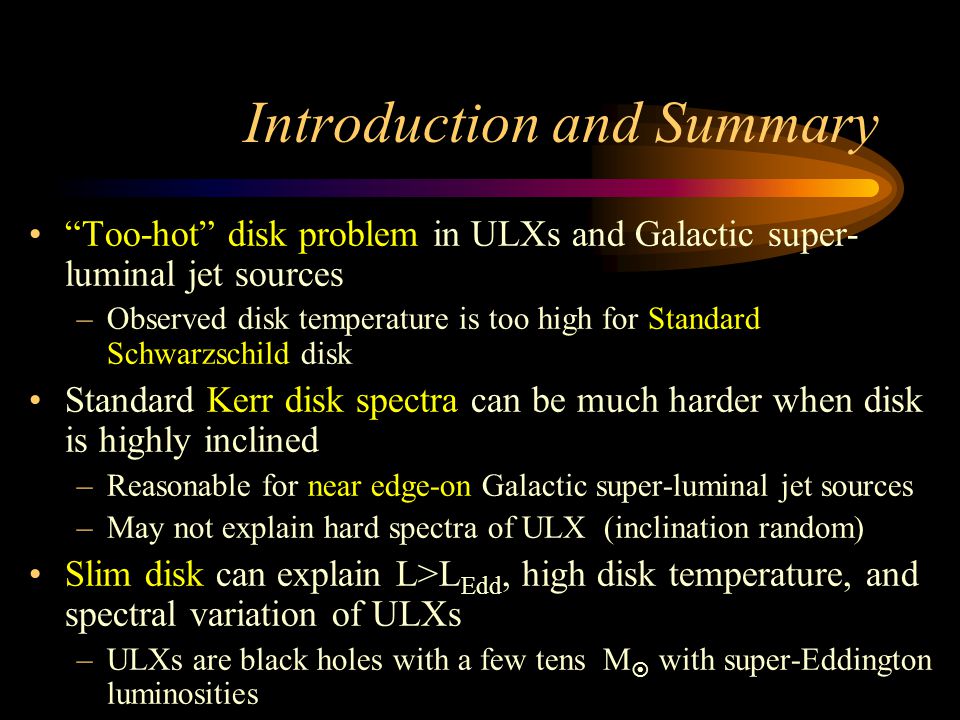 Introduction and Summary

• “Too-hot” disk problem in ULXs and Galactic super-luminal jet sources
– Observed disk temperature is too high for Standard Schwarzschild disk

• Standard Kerr disk spectra can be much harder when disk is highly inclined
– Reasonable for near edge-on Galactic super-luminal jet sources
– May not explain hard spectra of ULX (inclination random)

• Slim disk can explain $L>L_{Edd}$, high disk temperature, and spectral variation of ULXs
– ULXs are black holes with a few tens $M_{\odot}$ with super-Eddington luminosities